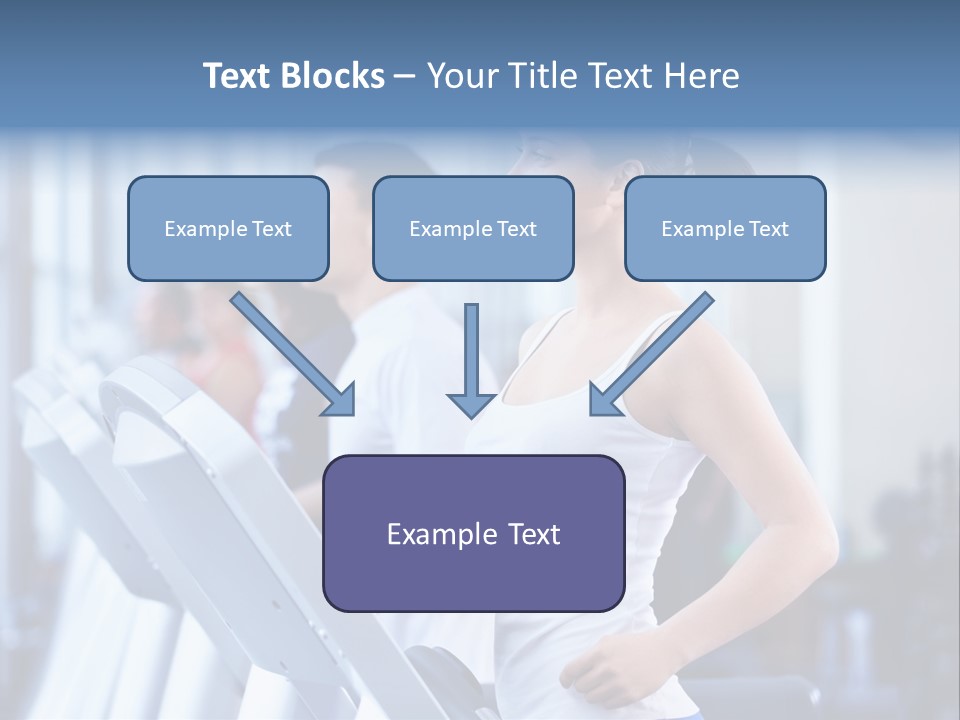 Text Blocks – Your Title Text Here

Example Text

Example Text

Example Text

Example Text